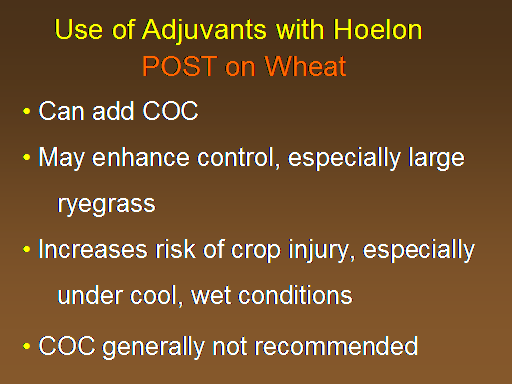 Use of Adjuvants with Hoelon
POST on Wheat

• Can add COC

• May enhance control, especially large ryegrass

• Increases risk of crop injury, especially under cool, wet conditions

• COC generally not recommended